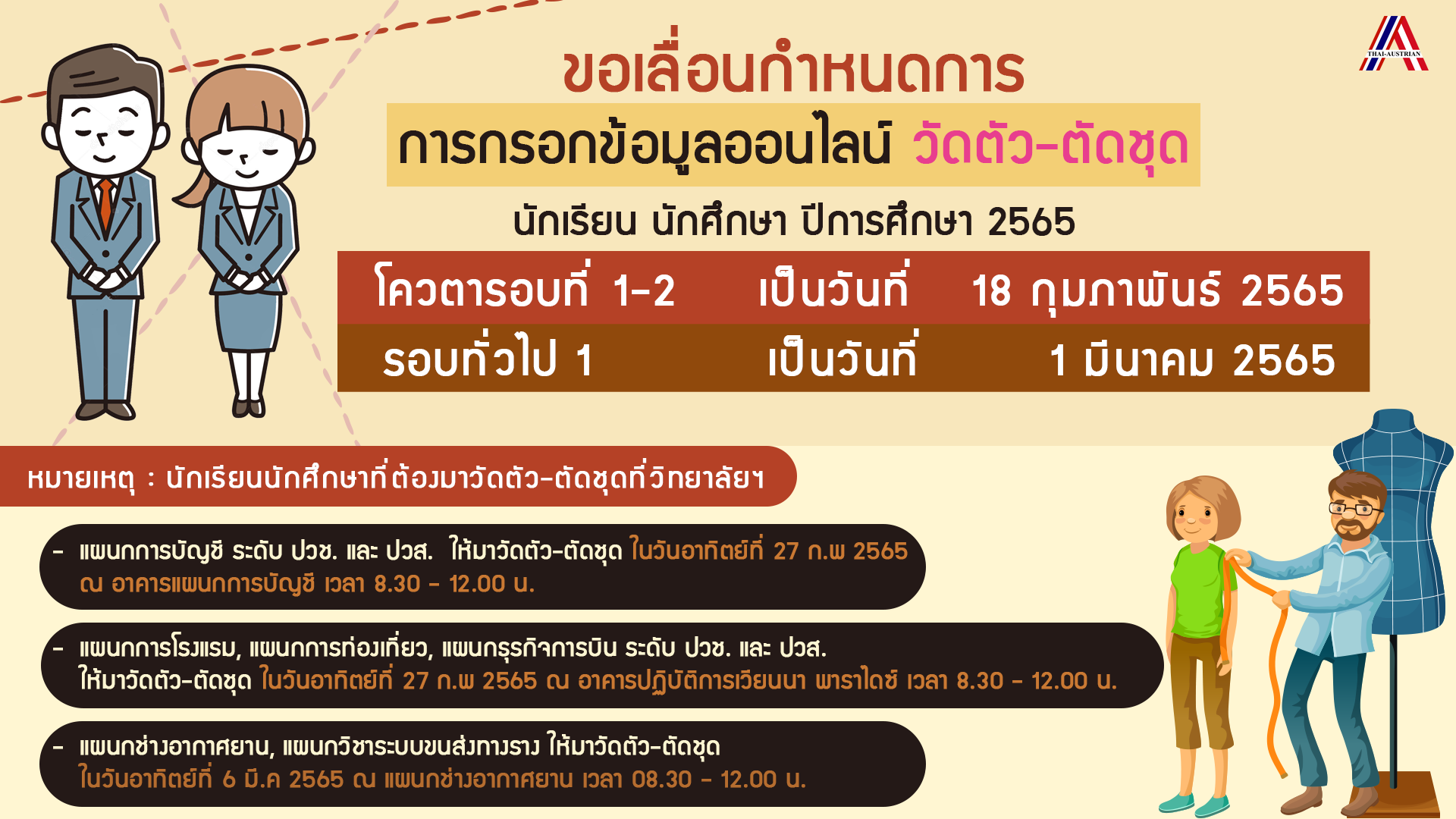 THAI-AUSTRIAN

ขอเลื่อนกำหนดการ

การกรอกข้อมูลออนไลน์ วัดตัว-ตัดชุด

นักเรียน นักศึกษา ปีการศึกษา 2565

| โควตารอบที่ 1-2 | เป็นวันที่ | 18 กุมภาพันธ์ 2565 |
|---|---|---|
| รอบทั่วไป 1 | เป็นวันที่ | 1 มีนาคม 2565 |

หมายเหตุ : นักเรียนนักศึกษาที่ต้องมาวัดตัว-ตัดชุดที่วิทยาลัยฯ

- แผนกการบัญชี ระดับ ปวช. และ ปวส. ให้มาวัดตัว-ตัดชุด ในวันอาทิตย์ที่ 27 ก.พ 2565 ณ อาคารแผนกการบัญชี เวลา 8.30 - 12.00 น.

- แผนกการโรงแรม, แผนกการท่องเที่ยว, แผนกธุรกิจการบิน ระดับ ปวช. และ ปวส. ให้มาวัดตัว-ตัดชุด ในวันอาทิตย์ที่ 27 ก.พ 2565 ณ อาคารปฏิบัติการเวียนนา พาราไดซ์ เวลา 8.30 - 12.00 น.

- แผนกช่างอากาศยาน, แผนกวิชาระบบขนส่งทางราง ให้มาวัดตัว-ตัดชุด ในวันอาทิตย์ที่ 6 มี.ค 2565 ณ แผนกช่างอากาศยาน เวลา 08.30 - 12.00 น.